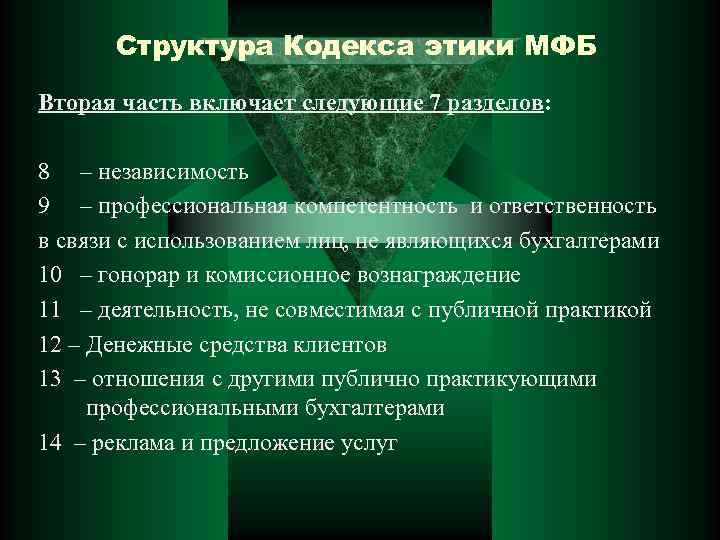 Структура Кодекса этики МФБ

Вторая часть включает следующие 7 разделов:

8 – независимость

9 – профессиональная компетентность и ответственность в связи с использованием лиц, не являющихся бухгалтерами

10 – гонорар и комиссионное вознаграждение

11 – деятельность, не совместимая с публичной практикой

12 – Денежные средства клиентов

13 – отношения с другими публично практикующими профессиональными бухгалтерами

14 – реклама и предложение услуг